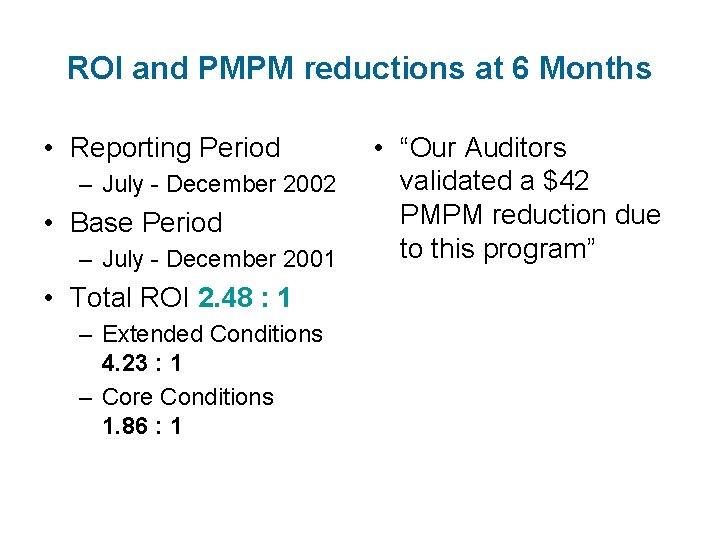 ROI and PMPM reductions at 6 Months

• Reporting Period
– July - December 2002
• Base Period
– July - December 2001
• Total ROI 2.48 : 1
– Extended Conditions 4.23 : 1
– Core Conditions 1.86 : 1

• “Our Auditors validated a \$42 PMPM reduction due to this program”